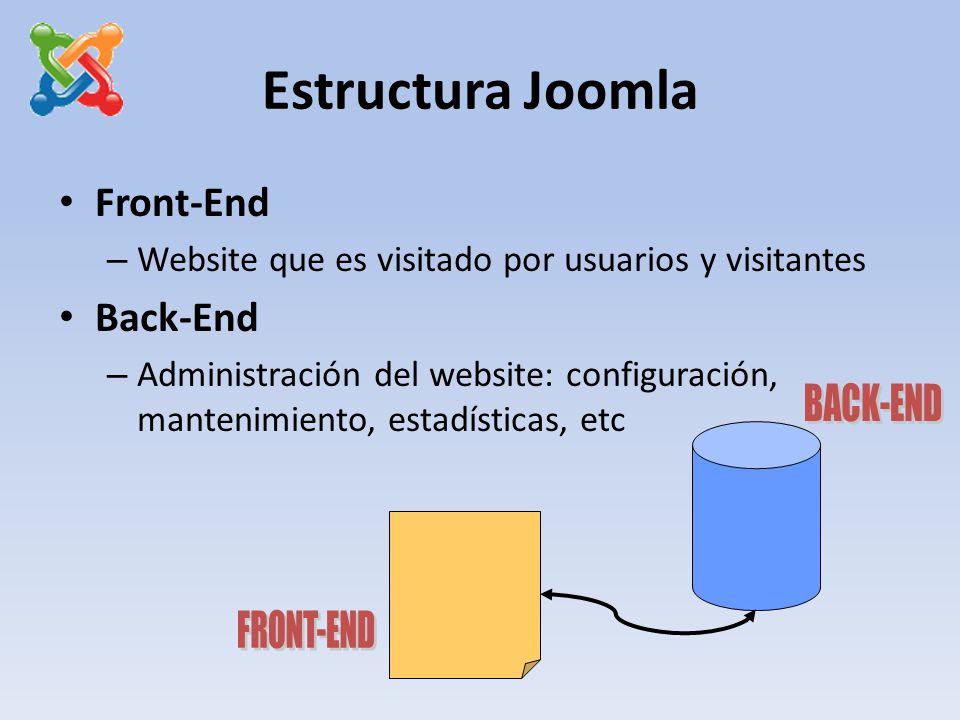 Estructura Joomla

• Front-End
 – Website que es visitado por usuarios y visitantes
• Back-End
 – Administración del website: configuración, mantenimiento, estadísticas, etc

BACK-END

FRONT-END